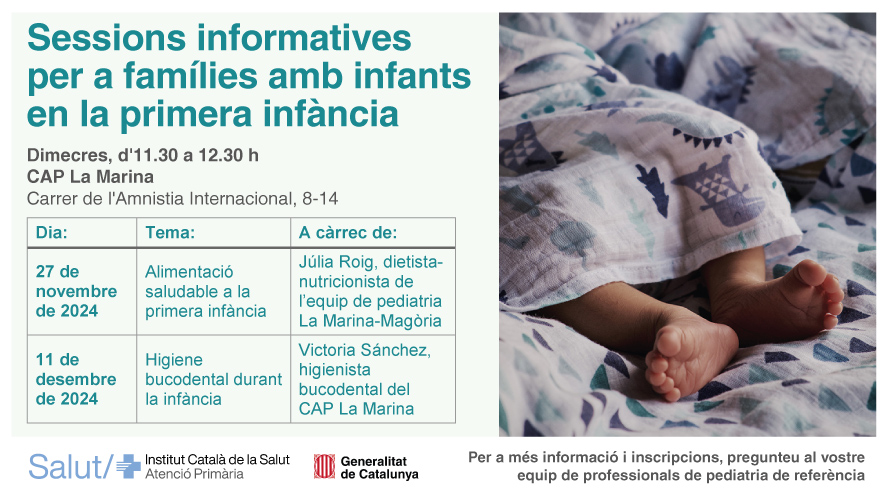 Sessions informatives per a famílies amb infants en la primera infància

Dimecres, d'11.30 a 12.30 h
CAP La Marina
Carrer de l'Amnistia Internacional, 8-14

| Dia: | Tema: | A càrrec de: |
|---|---|---|
| 27 de novembre de 2024 | Alimentació saludable a la primera infància | Júlia Roig, dietista-nutricionista de l'equip de pediatria La Marina-Magòria |
| 11 de desembre de 2024 | Higiene bucodental durant la infància | Victoria Sánchez, higienista bucodental del CAP La Marina |

Salut/ Institut Català de la Salut Atenció Primària

Generalitat de Catalunya

Per a més informació i inscripcions, pregunteu al vostre equip de professionals de pediatria de referència